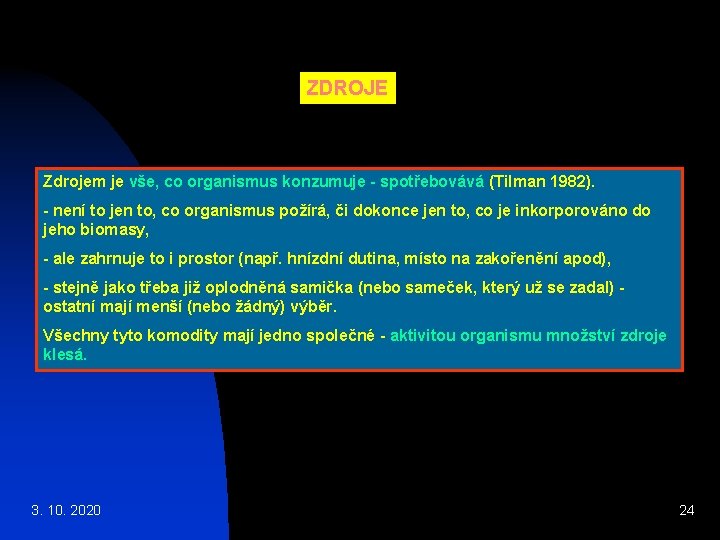 ZDROJE

Zdrojem je vše, co organismus konzumuje - spotřebovává (Tilman 1982).

- není to jen to, co organismus požírá, či dokonce jen to, co je inkorporováno do jeho biomasy,

- ale zahrnuje to i prostor (např. hnízdní dutina, místo na zakořenění apod),

- stejně jako třeba již oplodněná samička (nebo sameček, který už se zadal) - ostatní mají menší (nebo žádný) výběr.

Všechny tyto komodity mají jedno společné - aktivitou organismu množství zdroje klesá.

3. 10. 2020

24